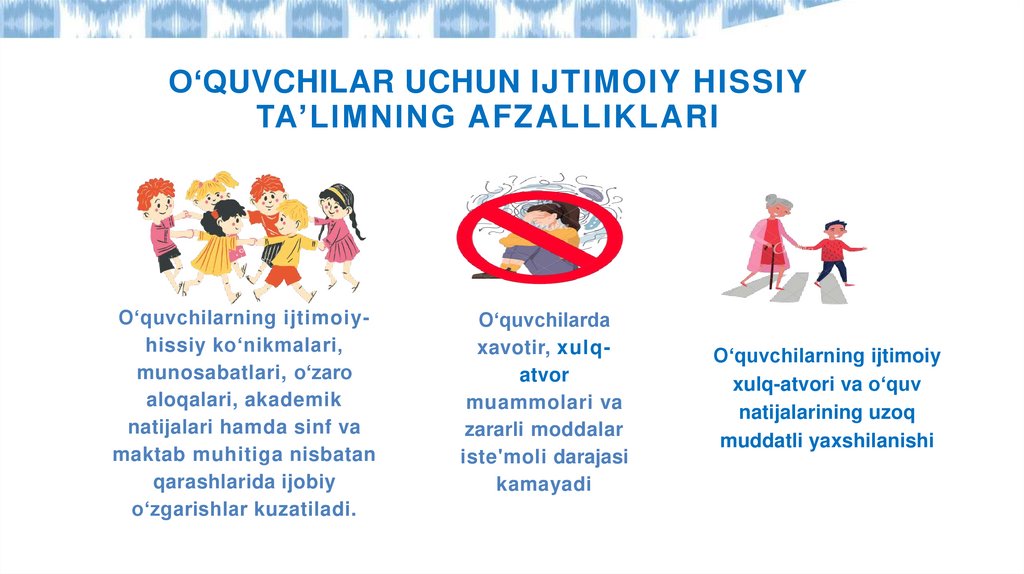 O‘QUVCHILAR UCHUN IJTIMOIY HISSIY TA’LIMNING AFZALLIKLARI

O‘quvchilarning ijtimoiy-hissiy ko‘nikmalari, munosabatlari, o‘zaro aloqalari, akademik natijalari hamda sinf va maktab muhitiga nisbatan qarashlarida ijobiy o‘zgarishlar kuzatiladi.

O‘quvchilarda xavotir, xulq-atvor muammolari va zararli moddalar iste'moli darajasi kamayadi

O‘quvchilarning ijtimoiy xulq-atvori va o‘quv natijalarining uzoq muddatli yaxshilanishi